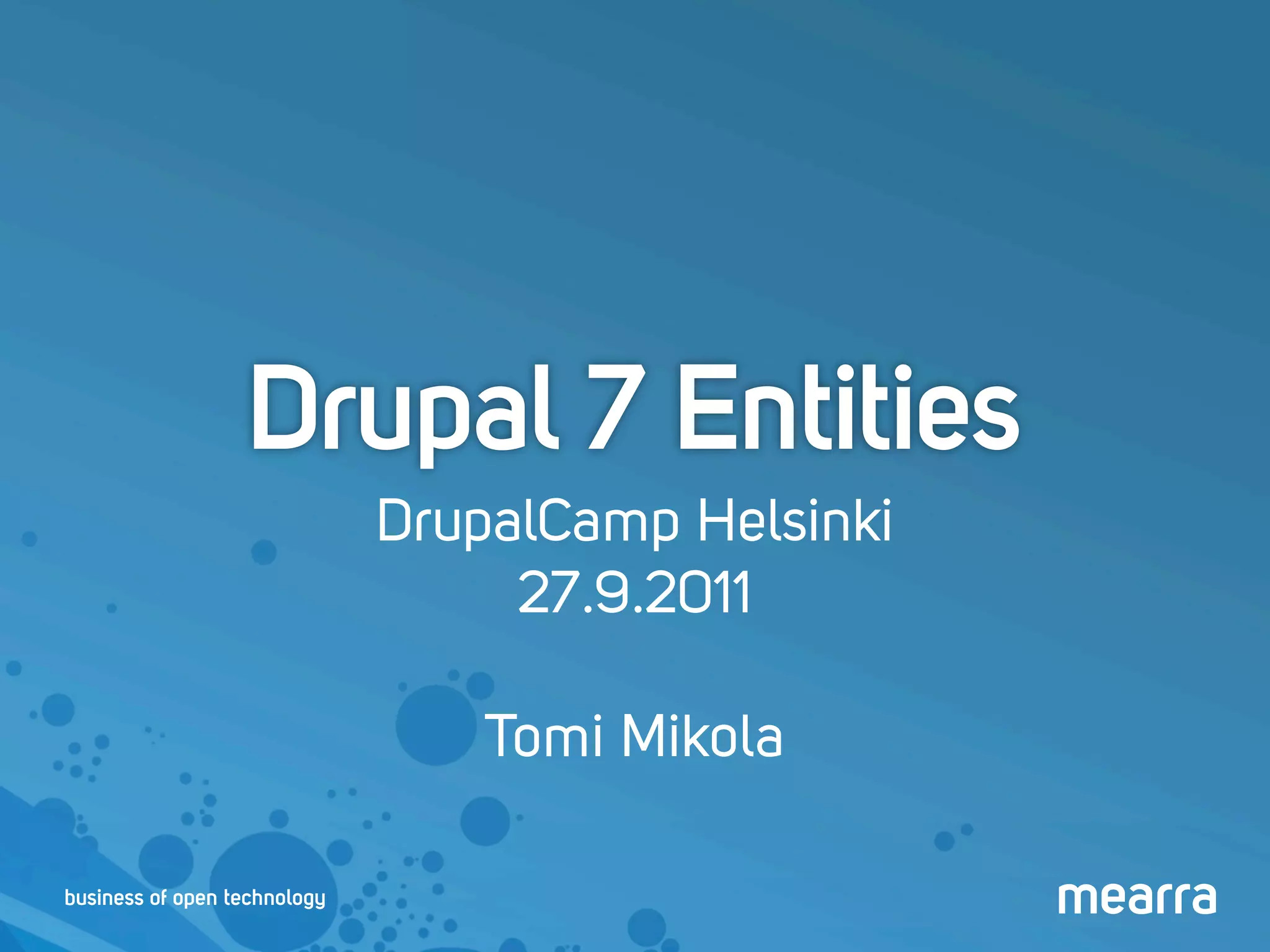 Drupal 7 Entities

DrupalCamp Helsinki
27.9.2011

Tomi Mikola

business of open technology

mearra